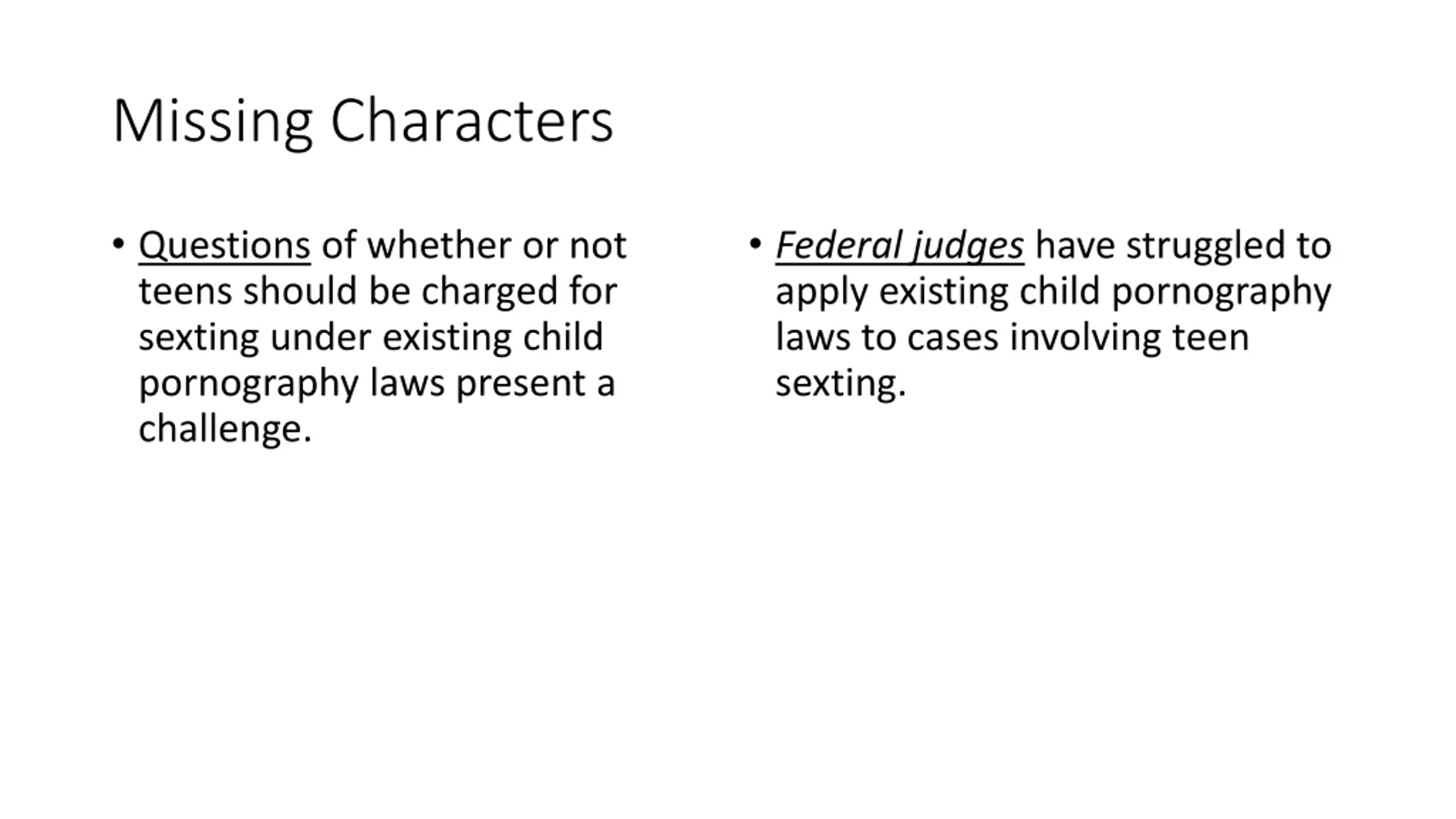 Missing Characters

• Questions of whether or not teens should be charged for sexting under existing child pornography laws present a challenge.

• Federal judges have struggled to apply existing child pornography laws to cases involving teen sexting.